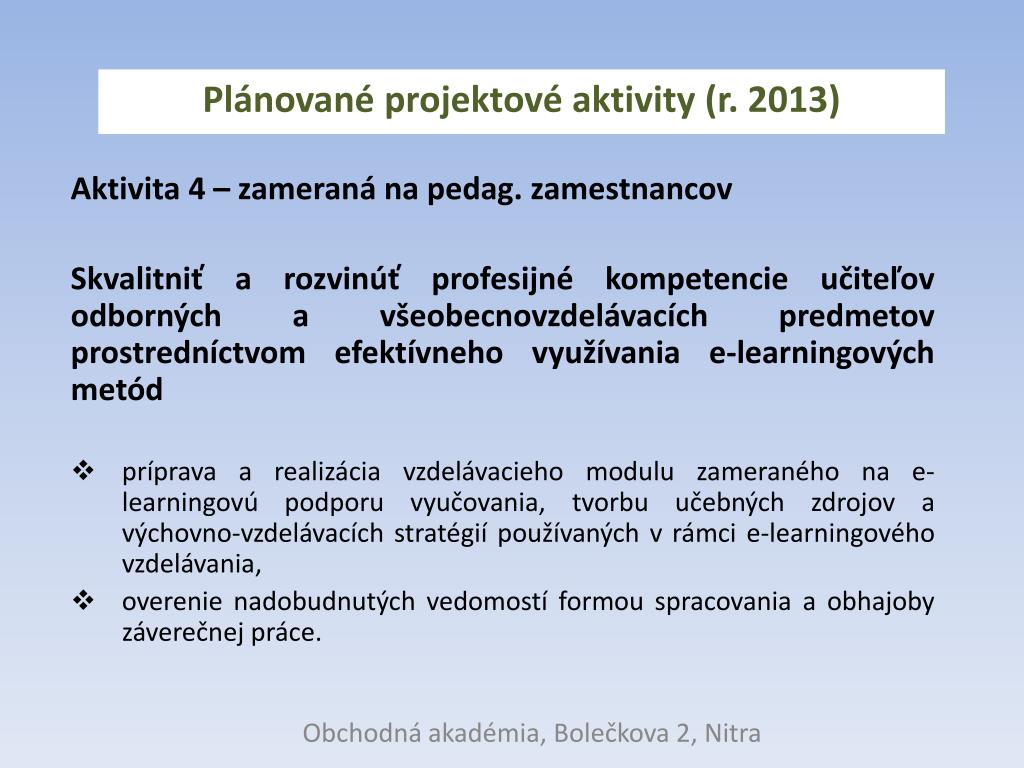 Plánované projektové aktivity (r. 2013)

Aktivita 4 – zameraná na pedag. zamestnancov

Skvalitniť a rozvinúť profesijné kompetencie učiteľov odborných a všeobecnovzdelávacích predmetov prostredníctvom efektívneho využívania e-learningových metód

❖ príprava a realizácia vzdelávacieho modulu zameraného na e-learningovú podporu vyučovania, tvorbu učebných zdrojov a výchovno-vzdelávacích stratégií používaných v rámci e-learningového vzdelávania,
❖ overenie nadobudnutých vedomostí formou spracovania a obhajoby záverečnej práce.

Obchodná akadémia, Bolečkova 2, Nitra